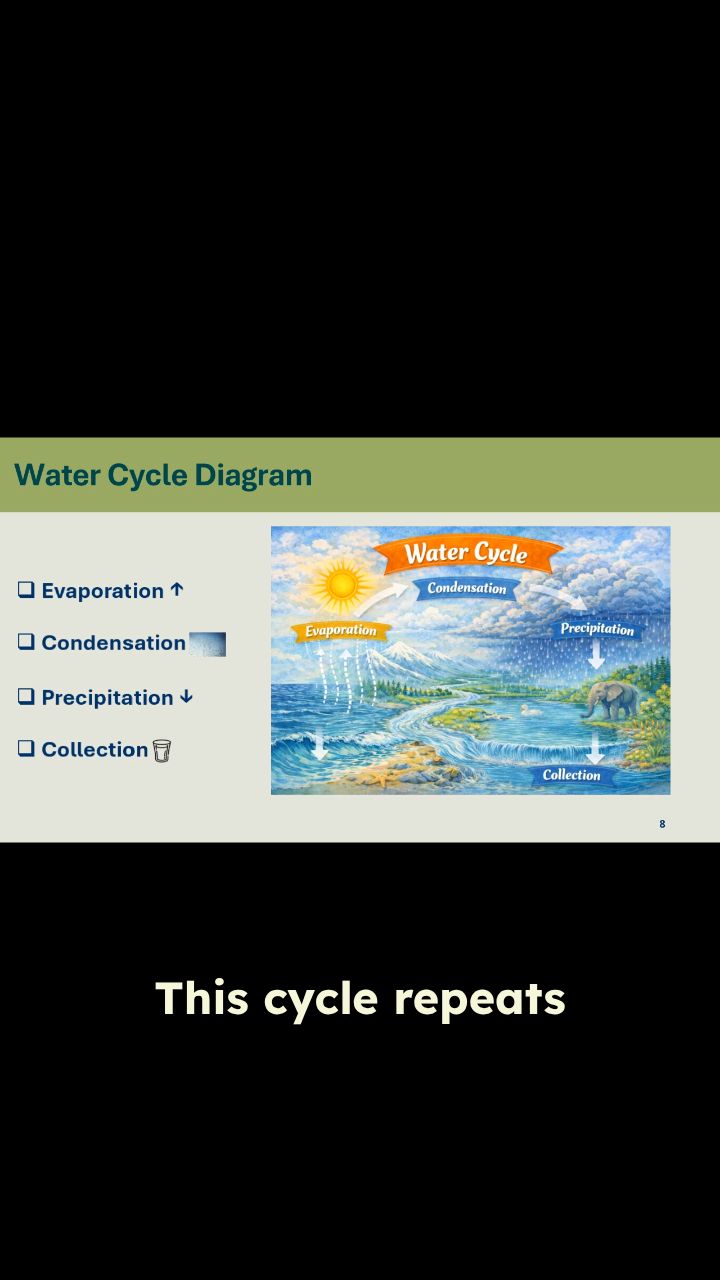 Water Cycle Diagram

❑ Evaporation ↑

❑ Condensation

❑ Precipitation ↓

❑ Collection

Water Cycle

Condensation

Evaporation

Precipitation

Collection

8

This cycle repeats